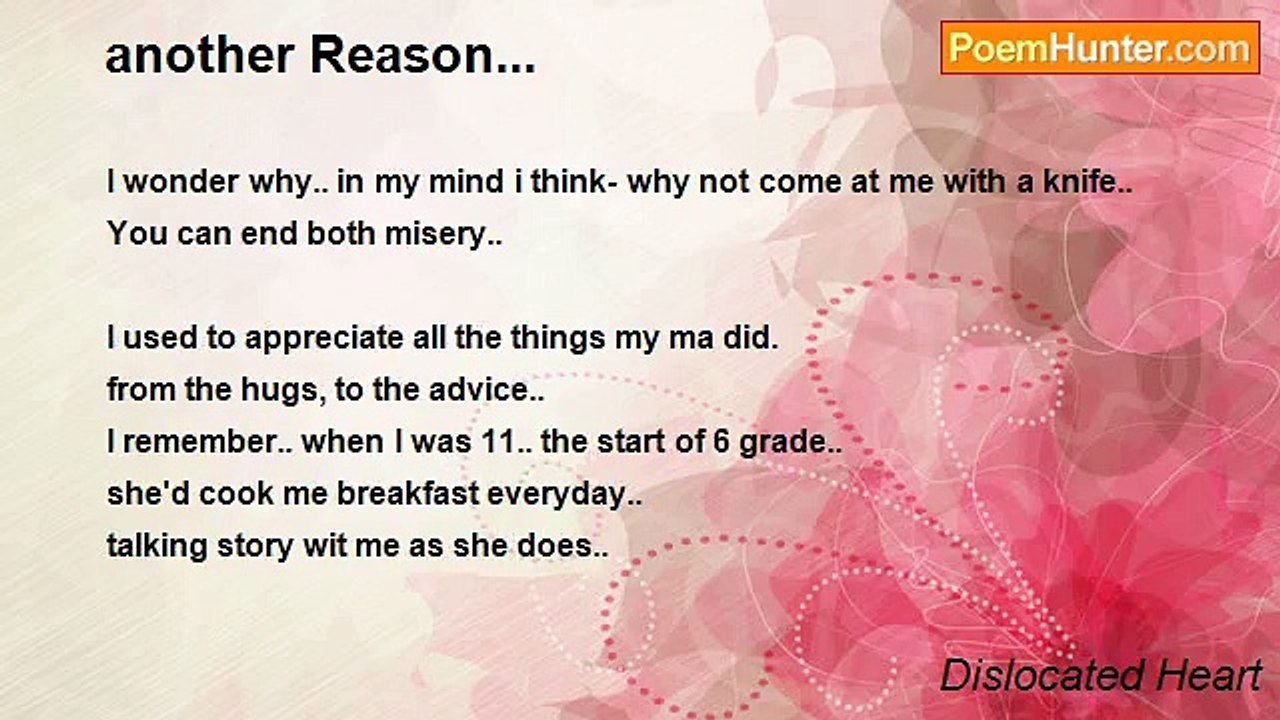 another Reason...

PoemHunter.com

I wonder why.. in my mind i think- why not come at me with a knife..
You can end both misery..

I used to appreciate all the things my ma did.
from the hugs, to the advice..
I remember.. when I was 11.. the start of 6 grade..
she'd cook me breakfast everyday..
talking story wit me as she does..

Dislocated Heart